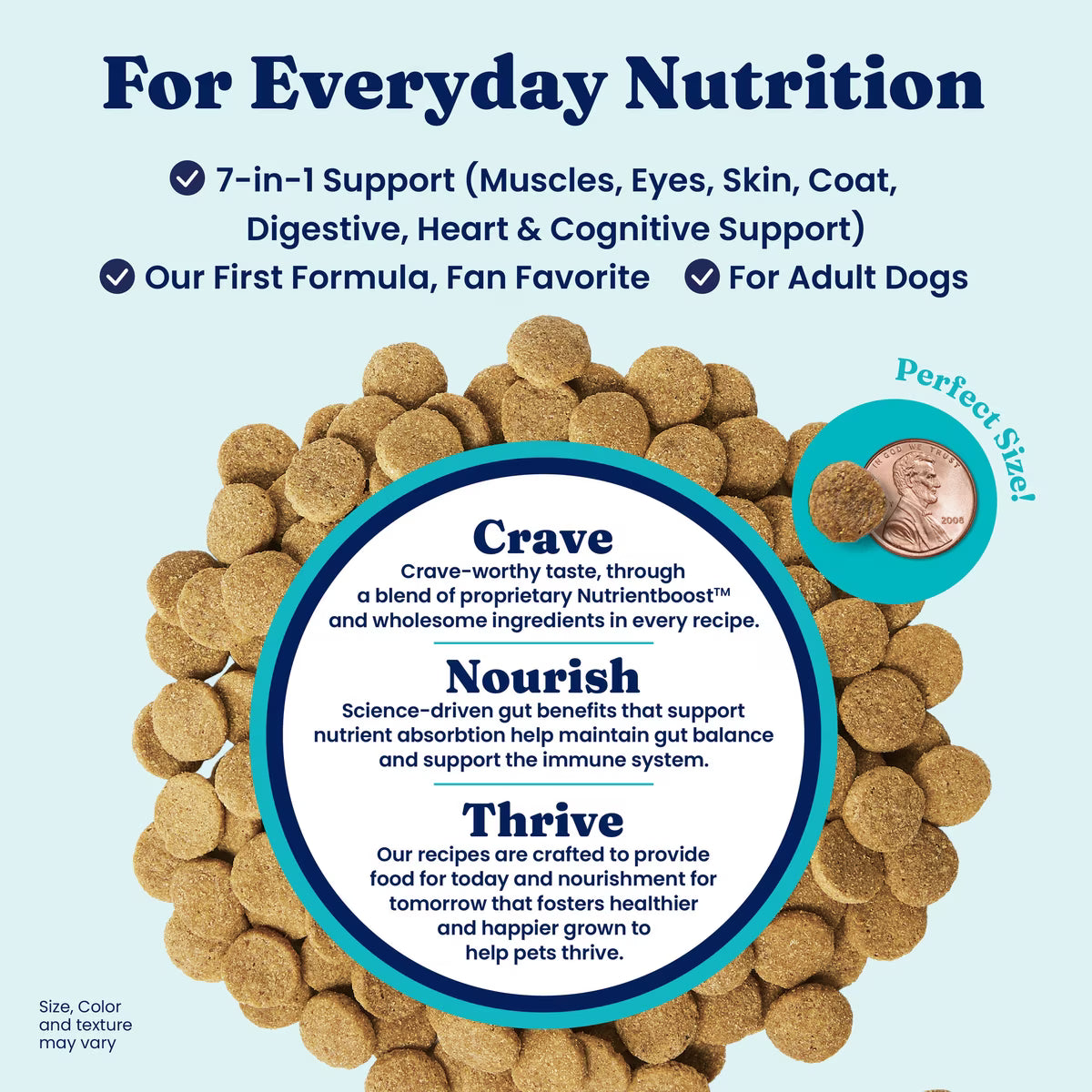 For Everyday Nutrition

7-in-1 Support (Muscles, Eyes, Skin, Coat, Digestive, Heart & Cognitive Support)

Our First Formula, Fan Favorite

For Adult Dogs

Perfect Size!

IN GOD WE TRUST

2008

Crave

Crave-worthy taste, through a blend of proprietary Nutrientboost™ and wholesome ingredients in every recipe.

Nourish

Science-driven gut benefits that support nutrient absorbtion help maintain gut balance and support the immune system.

Thrive

Our recipes are crafted to provide food for today and nourishment for tomorrow that fosters healthier and happier grown to help pets thrive.

Size, Color and texture may vary